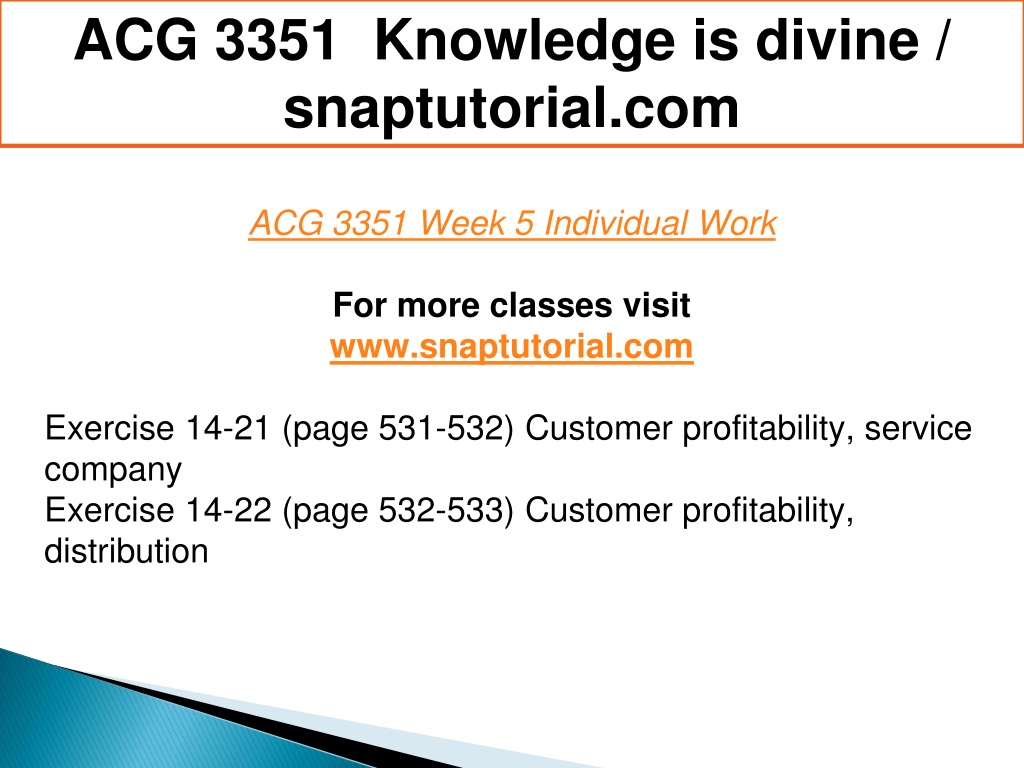 ACG 3351 Knowledge is divine / snaptutorial.com

ACG 3351 Week 5 Individual Work

For more classes visit
www.snaptutorial.com

Exercise 14-21 (page 531-532) Customer profitability, service company
Exercise 14-22 (page 532-533) Customer profitability, distribution